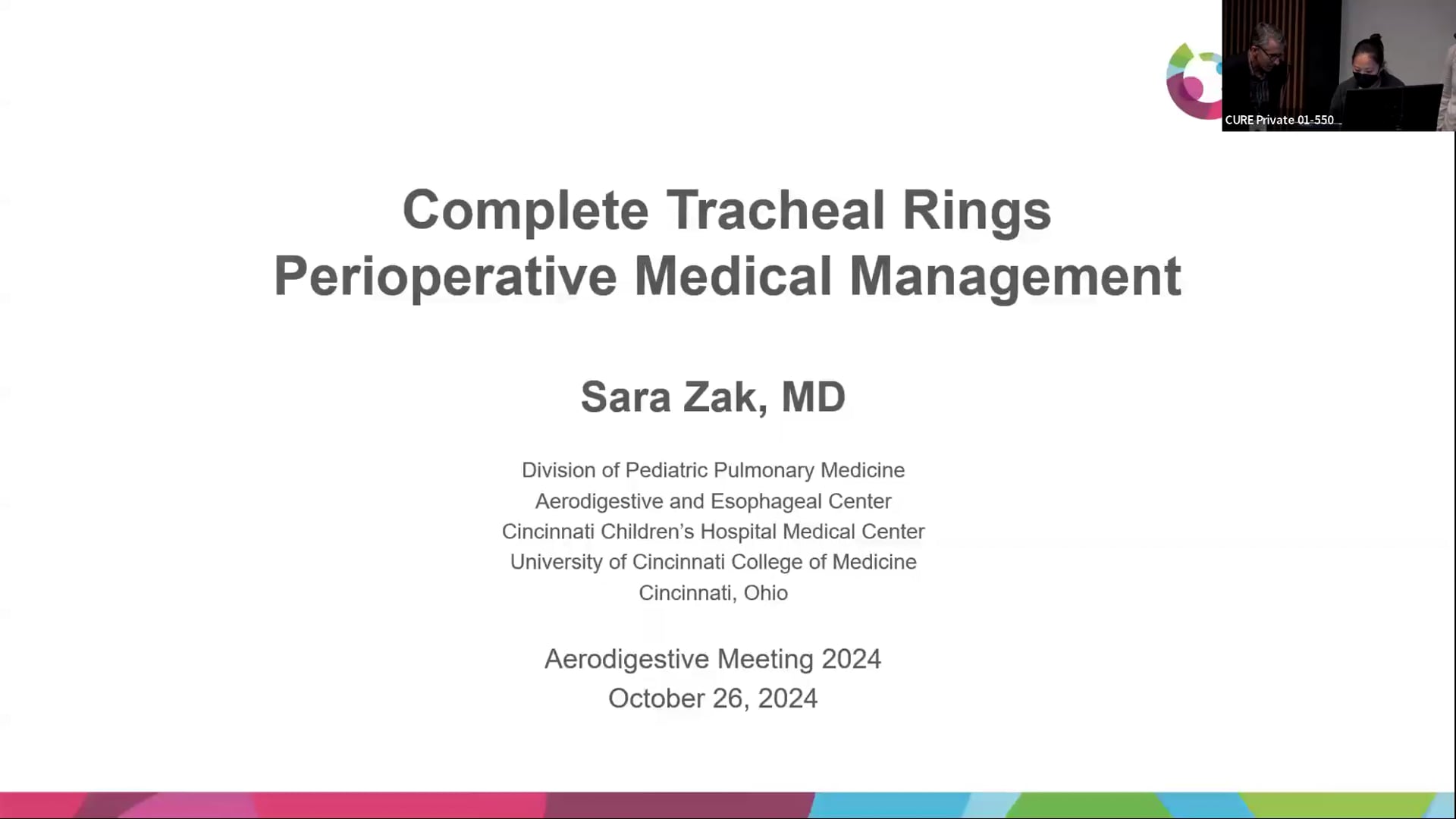 CURE Private 01-550

Complete Tracheal Rings
Perioperative Medical Management

Sara Zak, MD

Division of Pediatric Pulmonary Medicine
Aerodigestive and Esophageal Center
Cincinnati Children's Hospital Medical Center
University of Cincinnati College of Medicine
Cincinnati, Ohio

Aerodigestive Meeting 2024
October 26, 2024